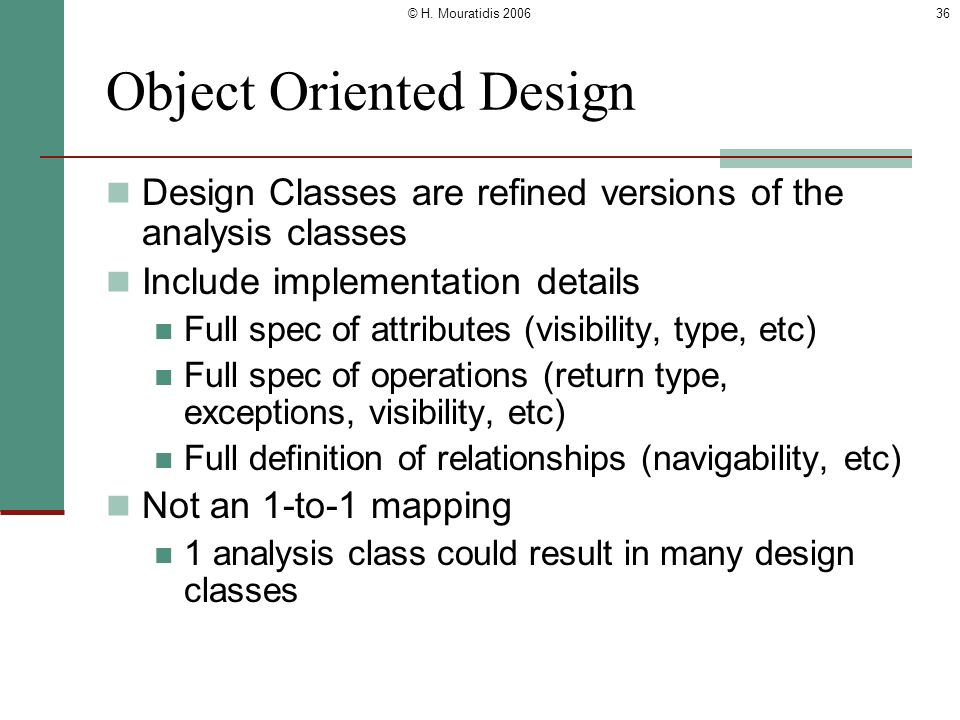 © H. Mouratidis 2006

36

Object Oriented Design

Design Classes are refined versions of the analysis classes

Include implementation details

Full spec of attributes (visibility, type, etc)

Full spec of operations (return type, exceptions, visibility, etc)

Full definition of relationships (navigability, etc)

Not an 1-to-1 mapping

1 analysis class could result in many design classes